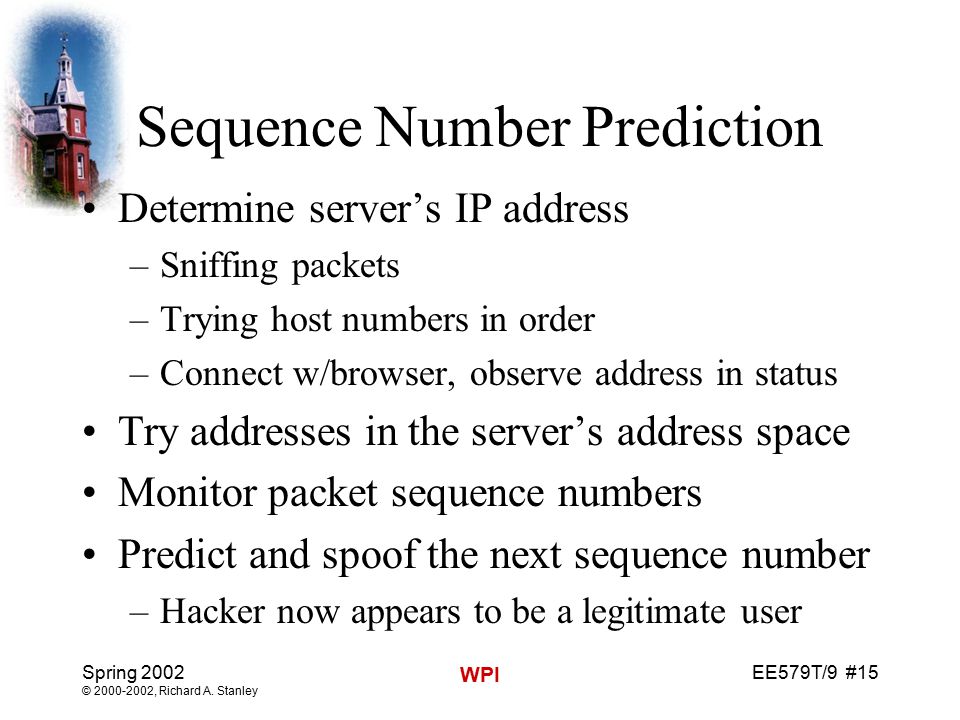 Sequence Number Prediction

• Determine server’s IP address
– Sniffing packets
– Trying host numbers in order
– Connect w/browser, observe address in status
• Try addresses in the server’s address space
• Monitor packet sequence numbers
• Predict and spoof the next sequence number
– Hacker now appears to be a legitimate user

Spring 2002
© 2000-2002, Richard A. Stanley

WPI

EE579T/9 #15